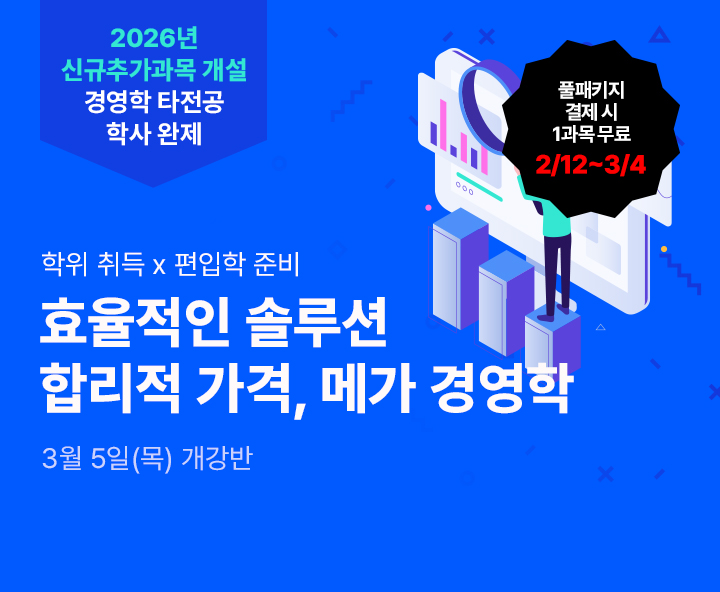 2026년
신규추가과목 개설
경영학 타전공
학사 완제

풀패키지
결제 시
1과목 무료
2/12~3/4

학위 취득 x 편입학 준비

효율적인 솔루션
합리적 가격, 메가 경영학

3월 5일(목) 개강반